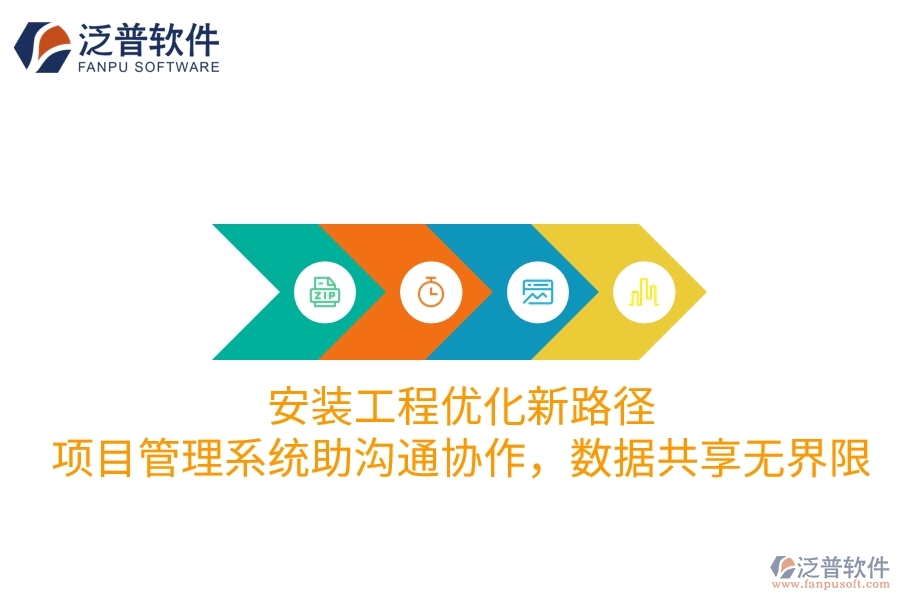 泛普软件
FANPU SOFTWARE

ZIP

安装工程优化新路径
项目管理系统助沟通协作，数据共享无界限

泛普软件
www.fanpusoft.com